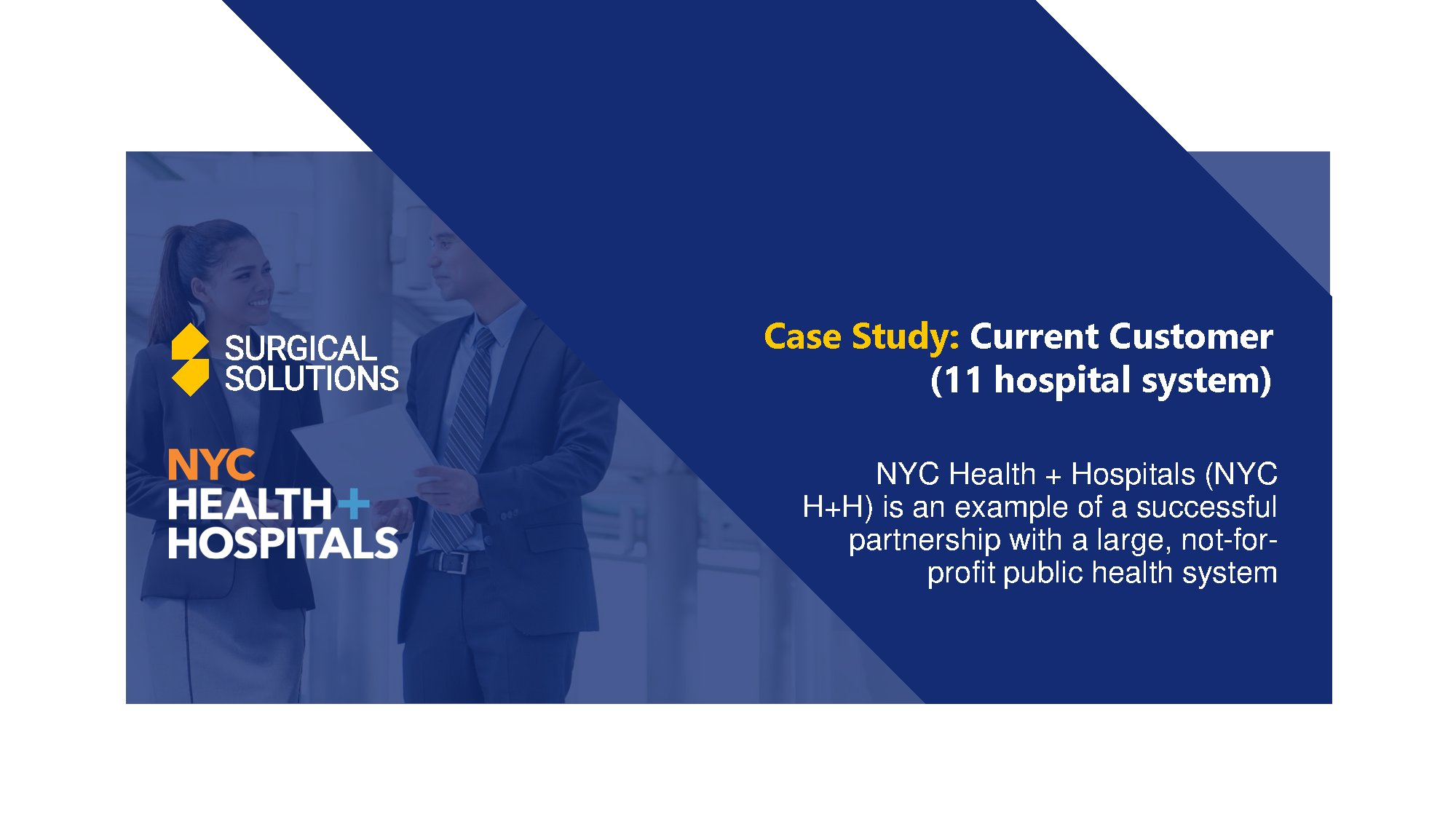 SURGICAL SOLUTIONS

NYC HEALTH+ HOSPITALS

Case Study: Current Customer (11 hospital system)

NYC Health + Hospitals (NYC H+H) is an example of a successful partnership with a large, not-for-profit public health system